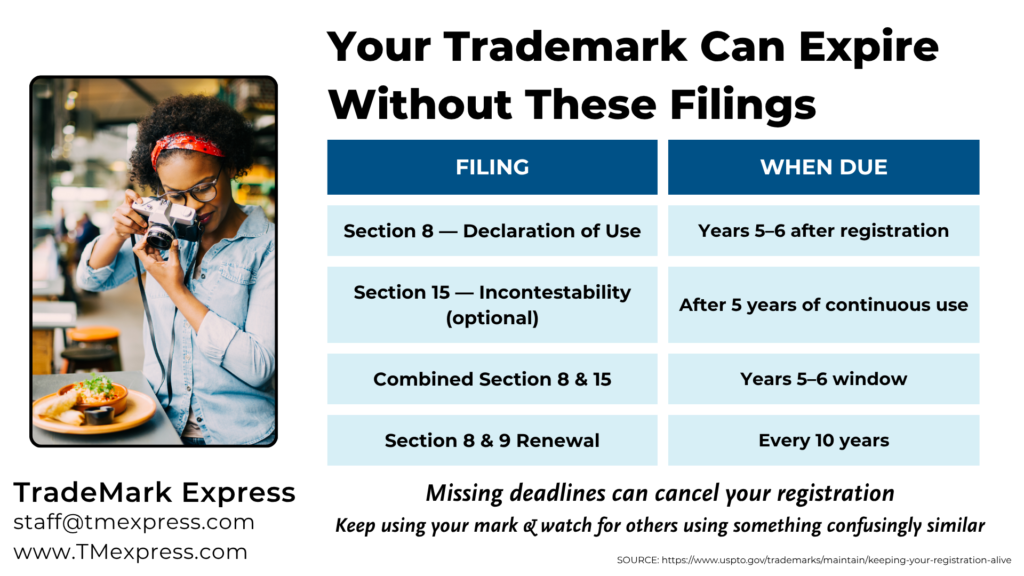 Your Trademark Can Expire Without These Filings

| FILING | WHEN DUE |
|---|---|
| Section 8 — Declaration of Use | Years 5–6 after registration |
| Section 15 — Incontestability (optional) | After 5 years of continuous use |
| Combined Section 8 & 15 | Years 5–6 window |
| Section 8 & 9 Renewal | Every 10 years |

Missing deadlines can cancel your registration

Keep using your mark & watch for others using something confusingly similar

TradeMark Express
staff@tmexpress.com
www.TMexpress.com

SOURCE: https://www.uspto.gov/trademarks/maintain/keeping-your-registration-alive